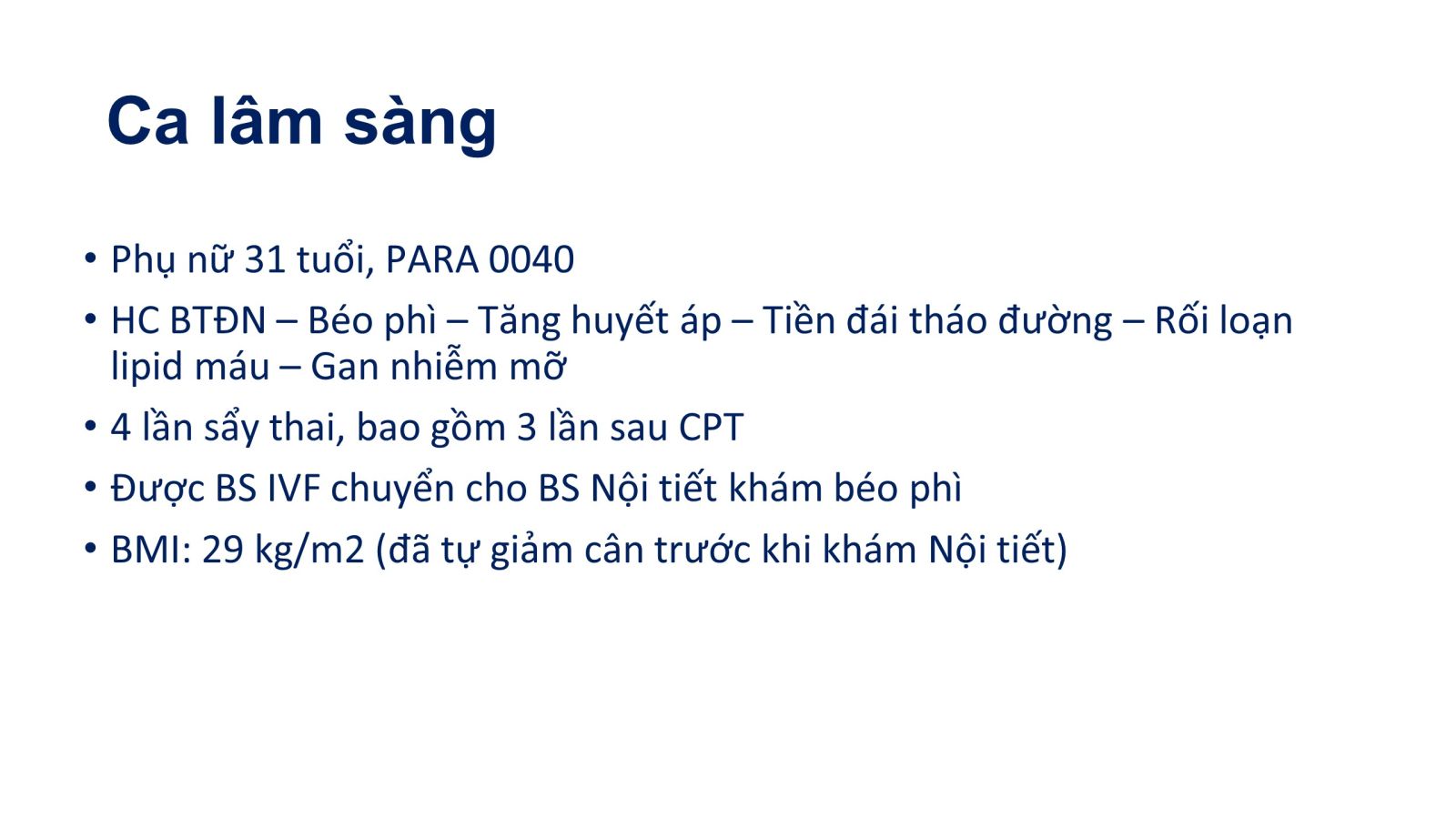 Ca lâm sàng

• Phụ nữ 31 tuổi, PARA 0040
• HC BTĐN – Béo phì – Tăng huyết áp – Tiền đái tháo đường – Rối loạn lipid máu – Gan nhiễm mỡ
• 4 lần sẩy thai, bao gồm 3 lần sau CPT
• Được BS IVF chuyển cho BS Nội tiết khám béo phì
• BMI: 29 kg/m2 (đã tự giảm cân trước khi khám Nội tiết)